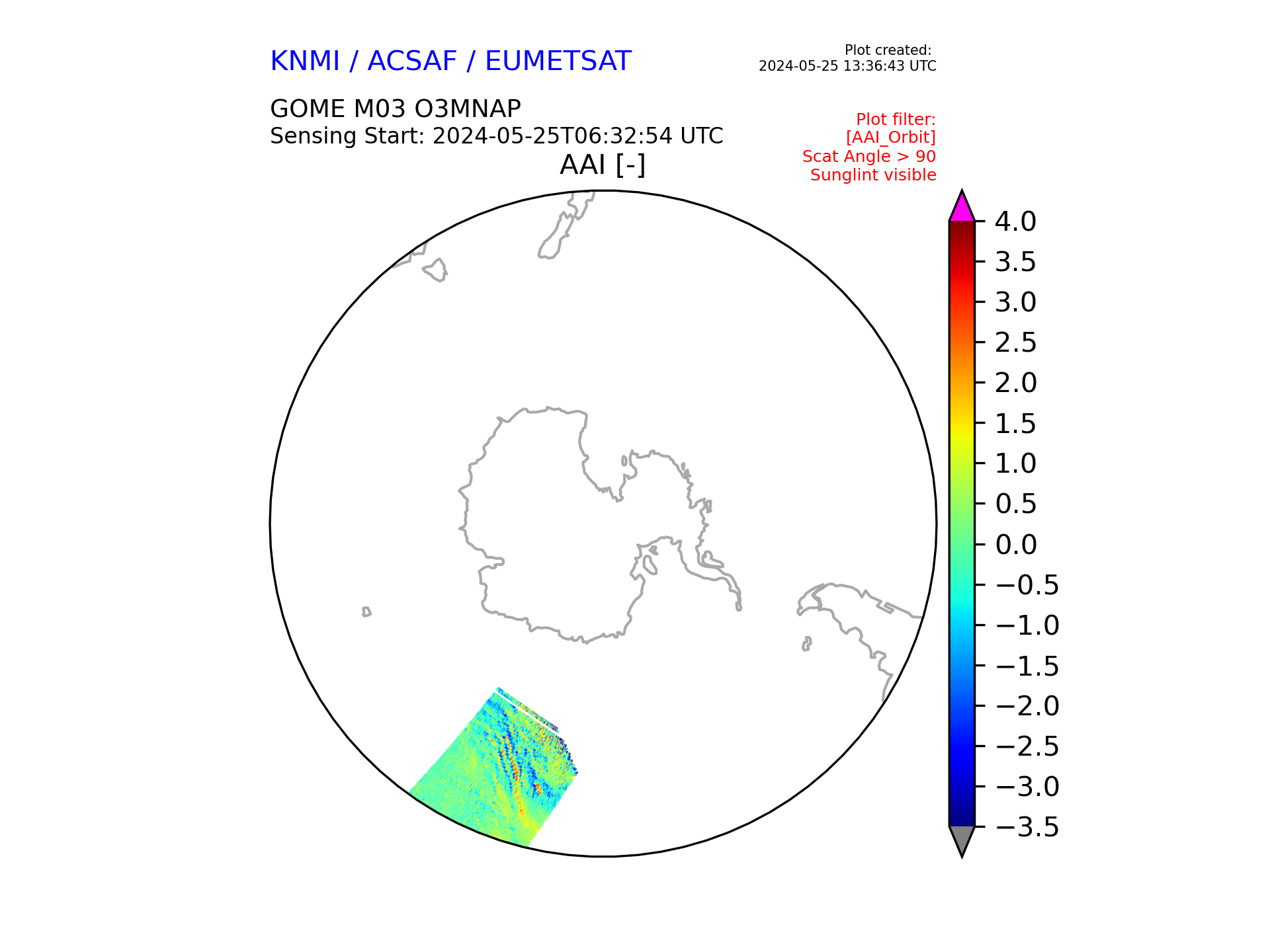 KNMI / ACSAF / EUMETSAT

Plot created:
2024-05-25 13:36:43 UTC

GOME M03 O3MNAP
Sensing Start: 2024-05-25T06:32:54 UTC

Plot filter:
[AAI_Orbit]
Scat Angle > 90
Sunglint visible

AAI [-]

4.0
3.5
3.0
2.5
2.0
1.5
1.0
0.5
0.0
−0.5
−1.0
−1.5
−2.0
−2.5
−3.0
−3.5